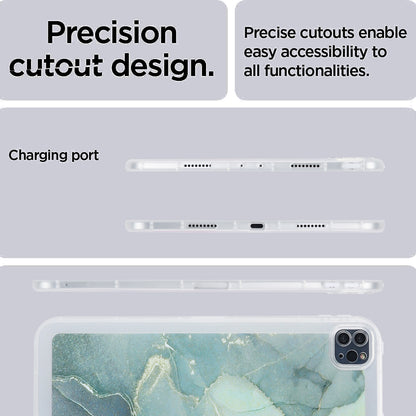 Precision cutout design.

Precise cutouts enable easy accessibility to all functionalities.

Charging port